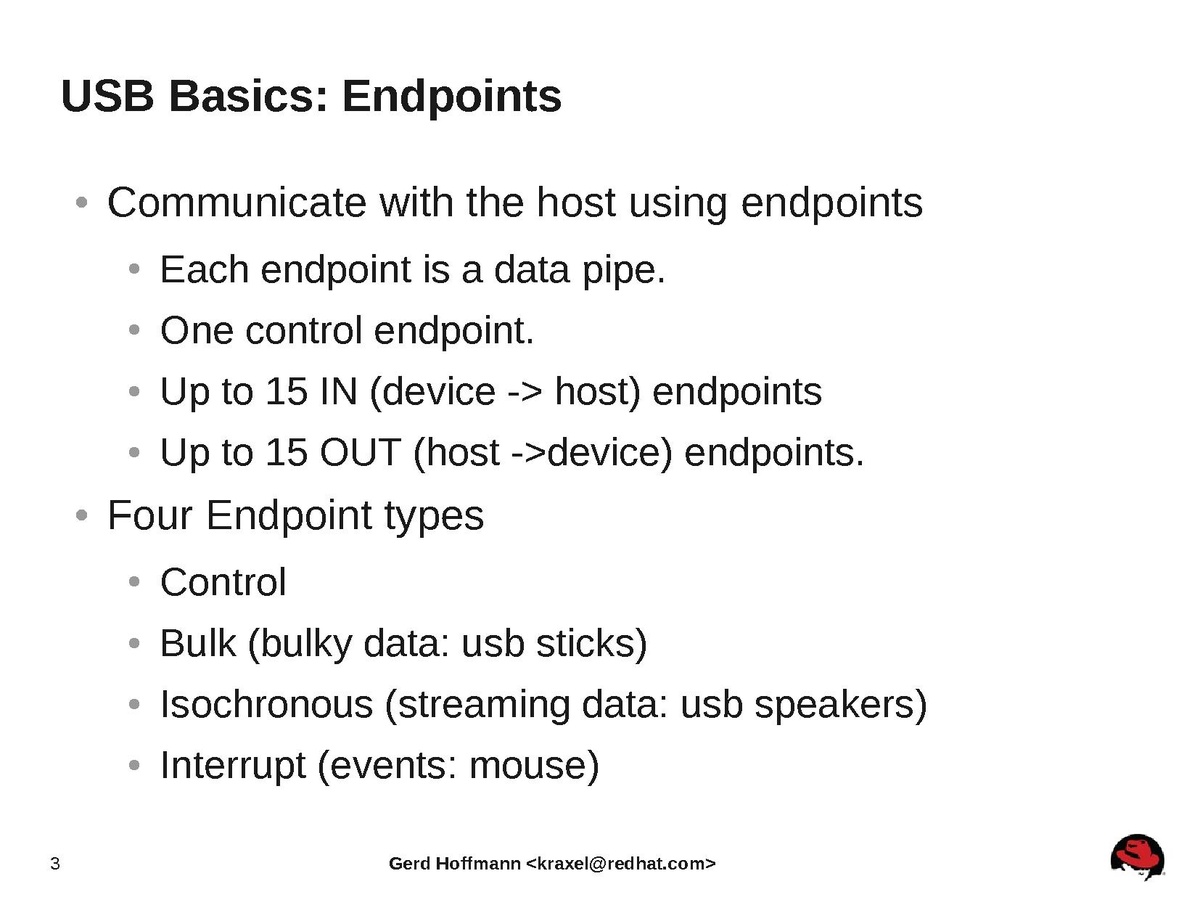 USB Basics: Endpoints

• Communicate with the host using endpoints
  • Each endpoint is a data pipe.
  • One control endpoint.
  • Up to 15 IN (device -> host) endpoints
  • Up to 15 OUT (host ->device) endpoints.
• Four Endpoint types
  • Control
  • Bulk (bulky data: usb sticks)
  • Isochronous (streaming data: usb speakers)
  • Interrupt (events: mouse)

3

Gerd Hoffmann <kraxel@redhat.com>